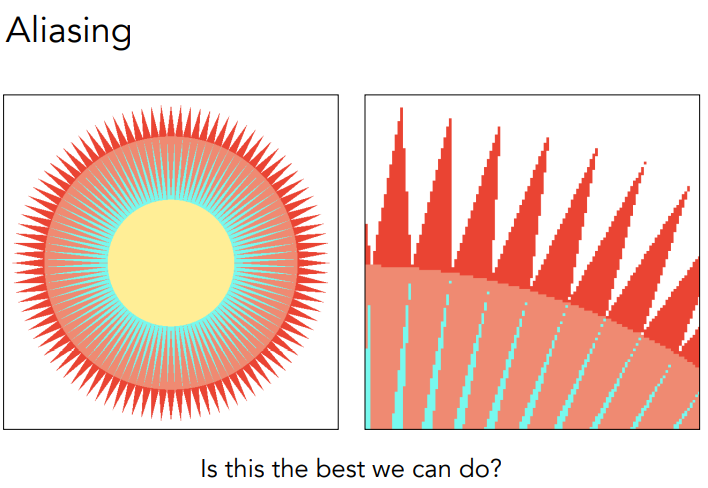 Aliasing

Is this the best we can do?